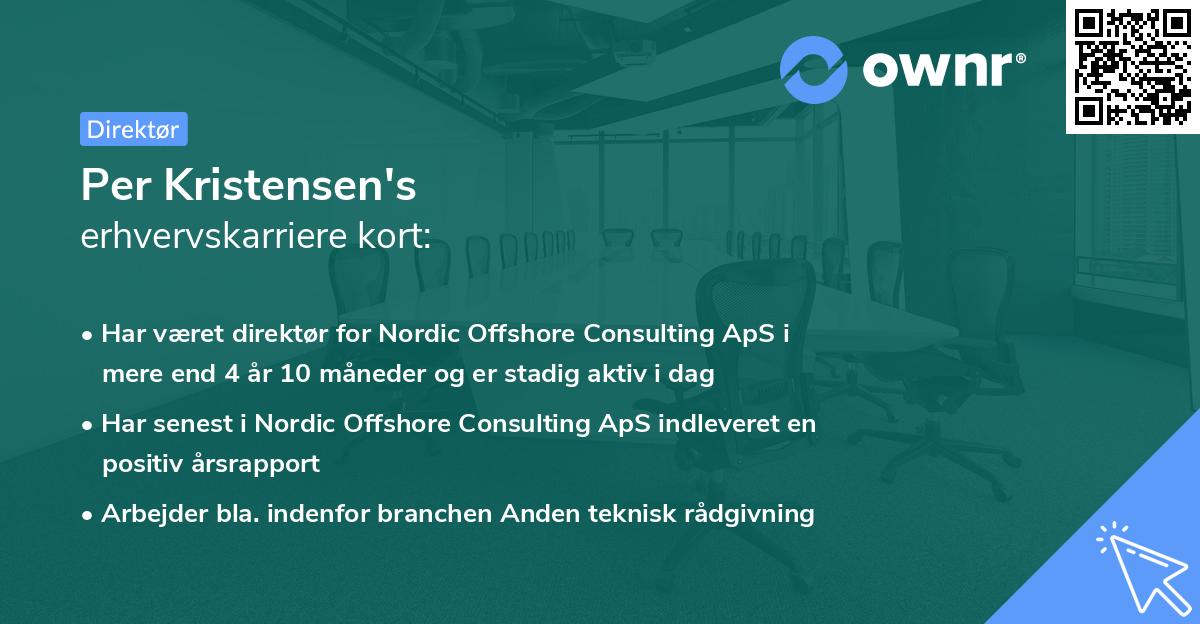 ownr®

Direktør

Per Kristensen's
erhvervskarriere kort:

• Har været direktør for Nordic Offshore Consulting ApS i mere end 4 år 10 måneder og er stadig aktiv i dag

• Har senest i Nordic Offshore Consulting ApS indleveret en positiv årsrapport

• Arbejder bla. indenfor branchen Anden teknisk rådgivning